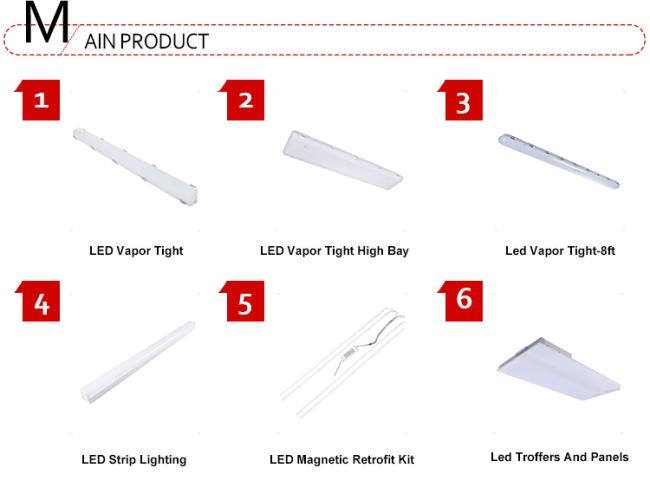 MAIN PRODUCT

1

LED Vapor Tight

2

LED Vapor Tight High Bay

3

Led Vapor Tight-8ft

4

LED Strip Lighting

5

LED Magnetic Retrofit Kit

6

Led Troffers And Panels